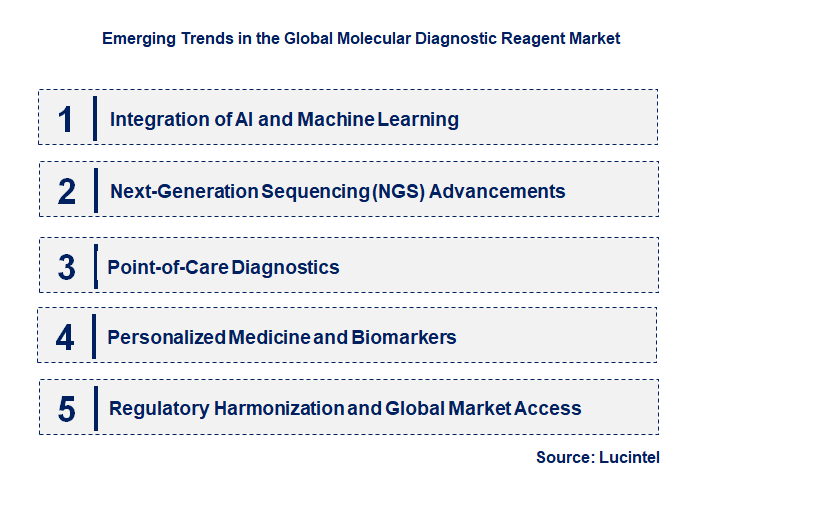 Emerging Trends in the Global Molecular Diagnostic Reagent Market

1 Integration of AI and Machine Learning

2 Next-Generation Sequencing (NGS) Advancements

3 Point-of-Care Diagnostics

4 Personalized Medicine and Biomarkers

5 Regulatory Harmonization and Global Market Access

Source: Lucintel